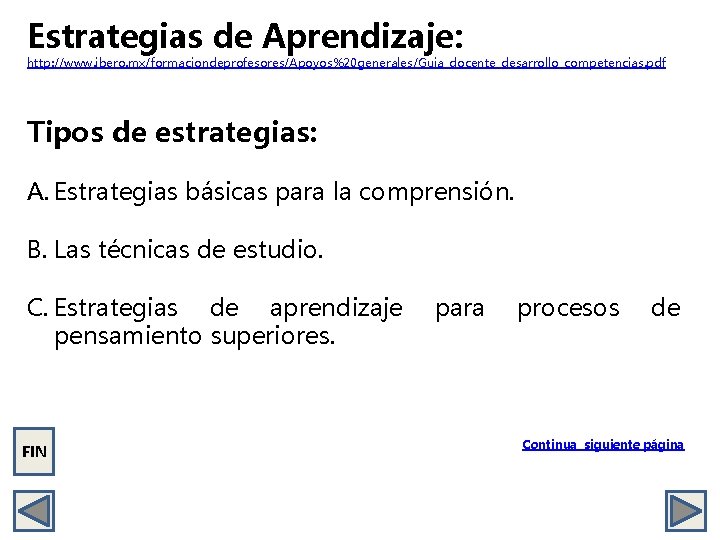 Estrategias de Aprendizaje:
http://www.ibero.mx/formaciondeprofesores/Apoyos%20generales/Guia_docente_desarrollo_competencias.pdf

Tipos de estrategias:

A. Estrategias básicas para la comprensión.

B. Las técnicas de estudio.

C. Estrategias de aprendizaje para procesos de pensamiento superiores.

FIN

Continua siguiente página